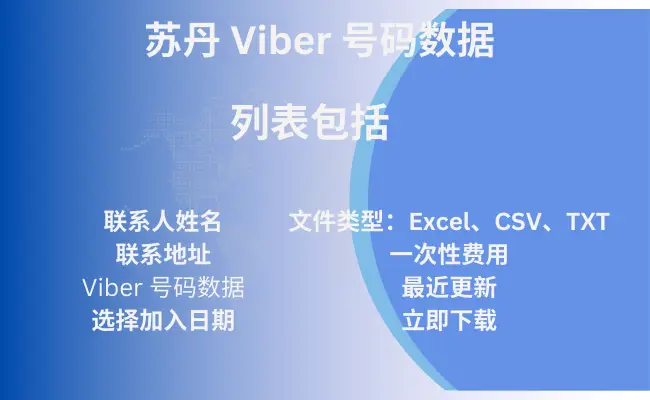 苏丹 Viber 号码数据

列表包括

联系人姓名
联系地址
Viber 号码数据
选择加入日期

文件类型：Excel、CSV、TXT
一次性费用
最近更新
立即下载